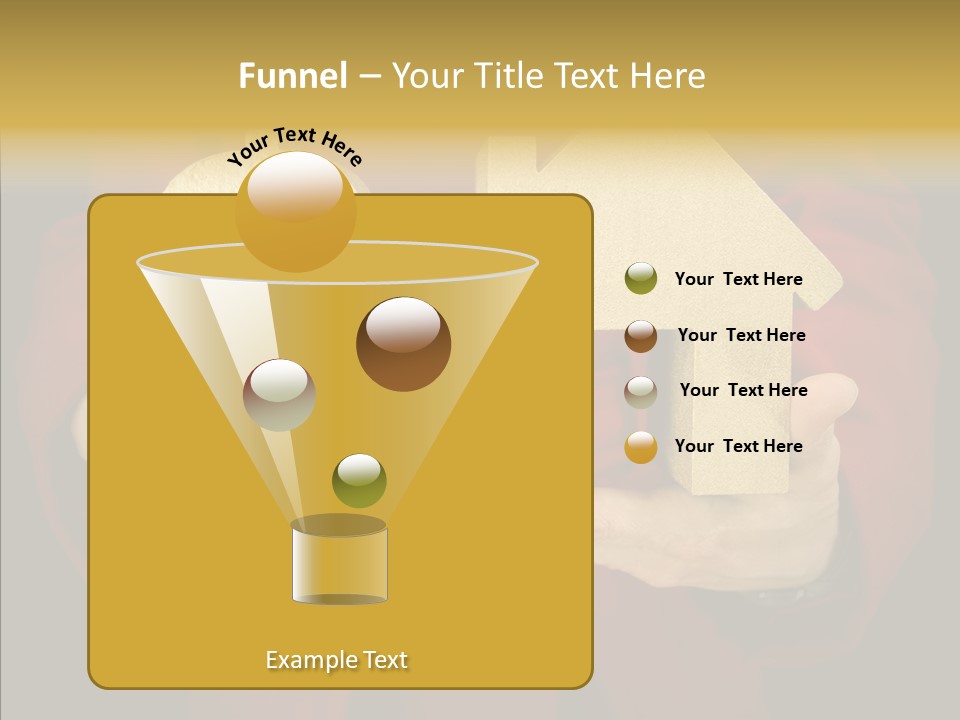 Funnel – Your Title Text Here

Your Text Here

Your Text Here

Your Text Here

Your Text Here

Your Text Here

Example Text